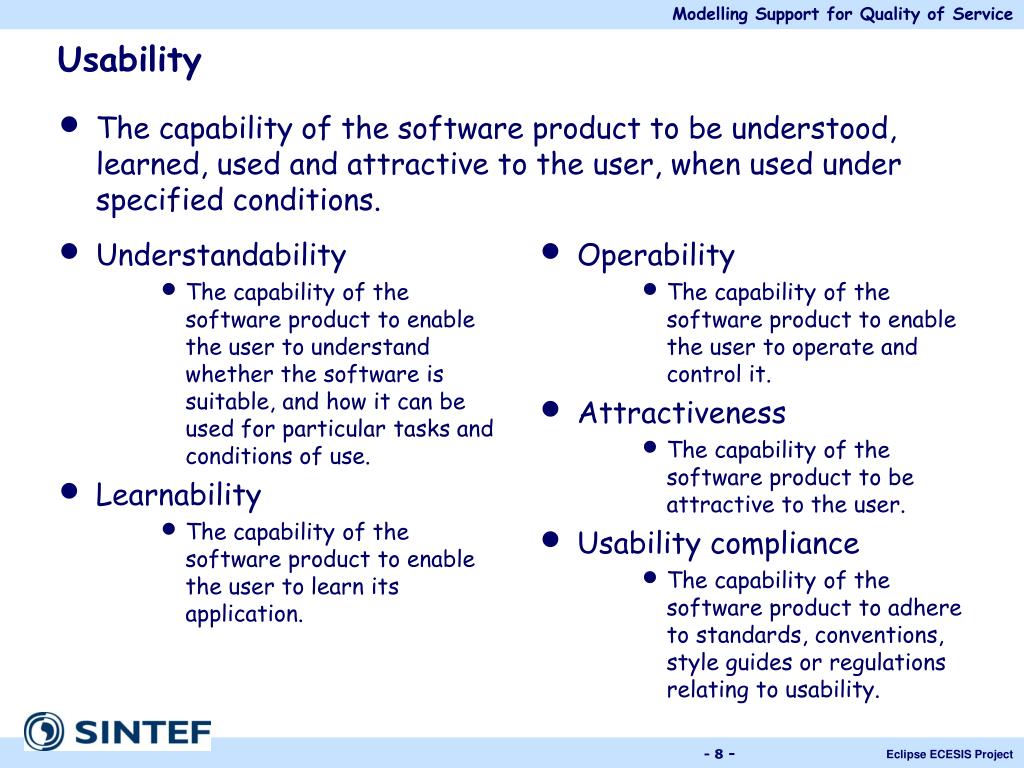 Modelling Support for Quality of Service

Usability

- The capability of the software product to be understood, learned, used and attractive to the user, when used under specified conditions.

- Understandability
  - The capability of the software product to enable the user to understand whether the software is suitable, and how it can be used for particular tasks and conditions of use.
- Learnability
  - The capability of the software product to enable the user to learn its application.

- Operability
  - The capability of the software product to enable the user to operate and control it.
- Attractiveness
  - The capability of the software product to be attractive to the user.
- Usability compliance
  - The capability of the software product to adhere to standards, conventions, style guides or regulations relating to usability.

SINTEF

- 8 -

Eclipse ECESIS Project